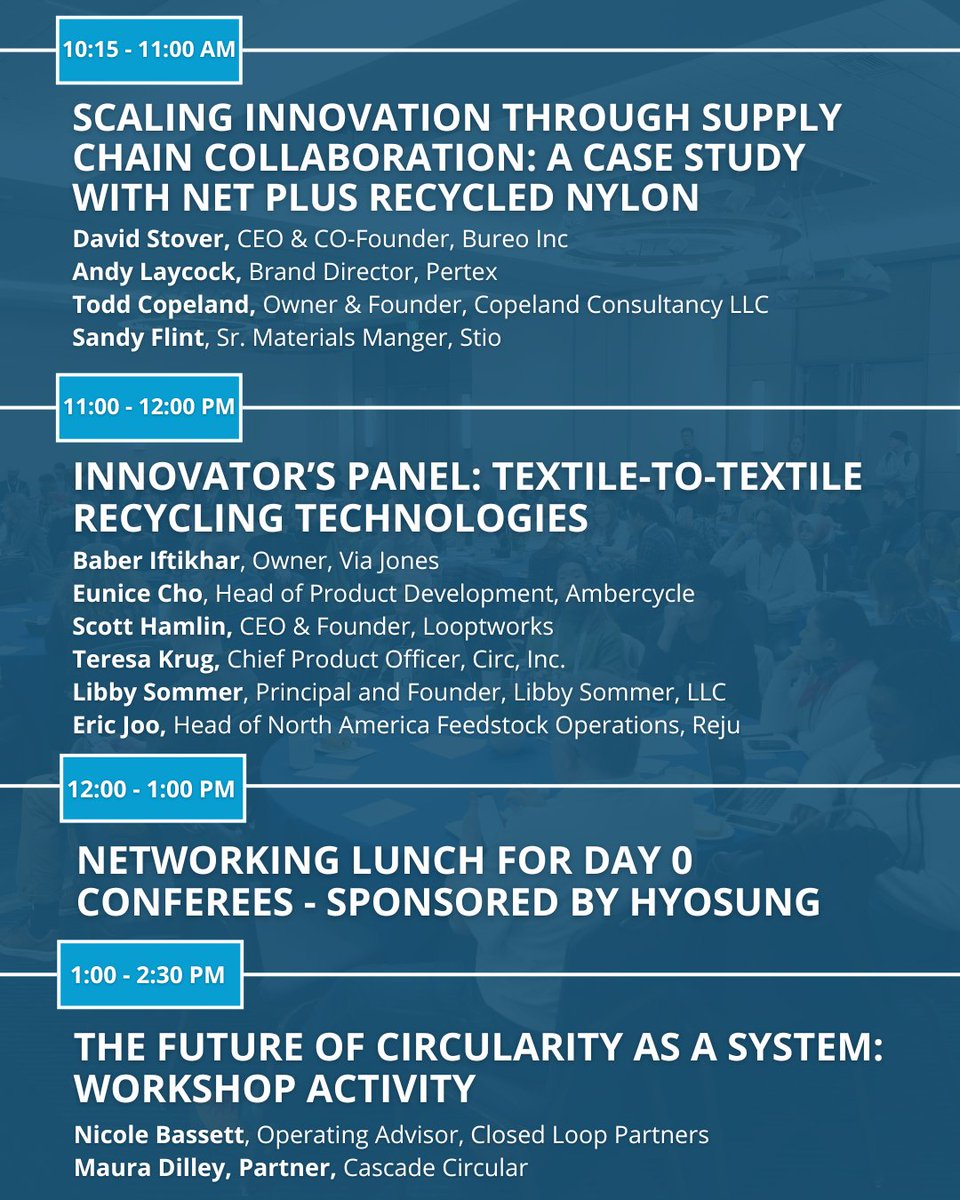 10:15 - 11:00 AM

SCALING INNOVATION THROUGH SUPPLY CHAIN COLLABORATION: A CASE STUDY WITH NET PLUS RECYCLED NYLON

David Stover, CEO & CO-Founder, Bureo Inc
Andy Laycock, Brand Director, Pertex
Todd Copeland, Owner & Founder, Copeland Consultancy LLC
Sandy Flint, Sr. Materials Manger, Stio

11:00 - 12:00 PM

INNOVATOR'S PANEL: TEXTILE-TO-TEXTILE RECYCLING TECHNOLOGIES

Baber Iftikhar, Owner, Via Jones
Eunice Cho, Head of Product Development, Ambercycle
Scott Hamlin, CEO & Founder, Looptworks
Teresa Krug, Chief Product Officer, Circ, Inc.
Libby Sommer, Principal and Founder, Libby Sommer, LLC
Eric Joo, Head of North America Feedstock Operations, Reju

12:00 - 1:00 PM

NETWORKING LUNCH FOR DAY 0 CONFEREES - SPONSORED BY HYOSUNG

1:00 - 2:30 PM

THE FUTURE OF CIRCULARITY AS A SYSTEM: WORKSHOP ACTIVITY

Nicole Bassett, Operating Advisor, Closed Loop Partners
Maura Dilley, Partner, Cascade Circular